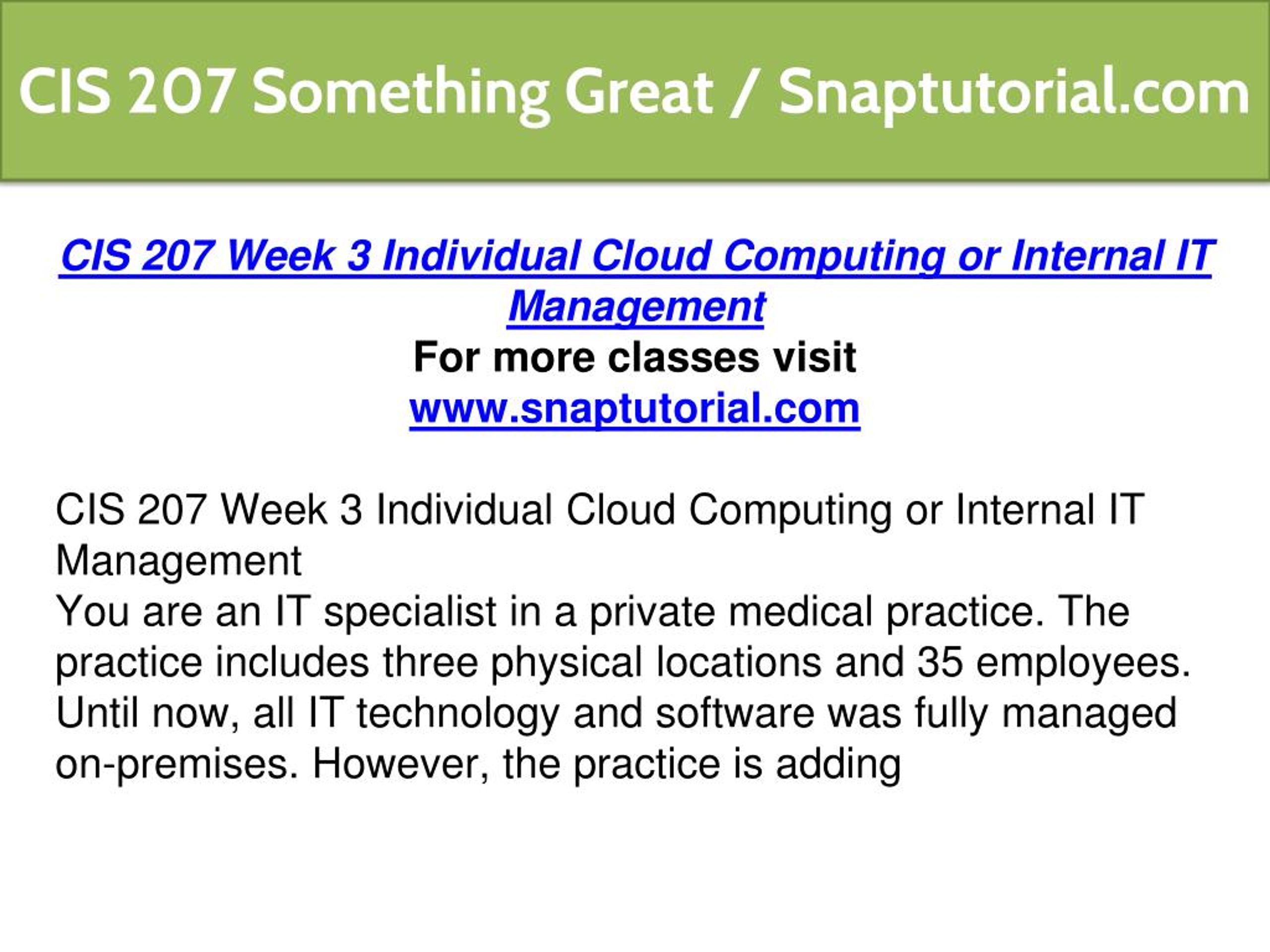 CIS 207 Something Great / Snaptutorial.com

CIS 207 Week 3 Individual Cloud Computing or Internal IT Management
For more classes visit
www.snaptutorial.com

CIS 207 Week 3 Individual Cloud Computing or Internal IT Management
You are an IT specialist in a private medical practice. The practice includes three physical locations and 35 employees. Until now, all IT technology and software was fully managed on-premises. However, the practice is adding